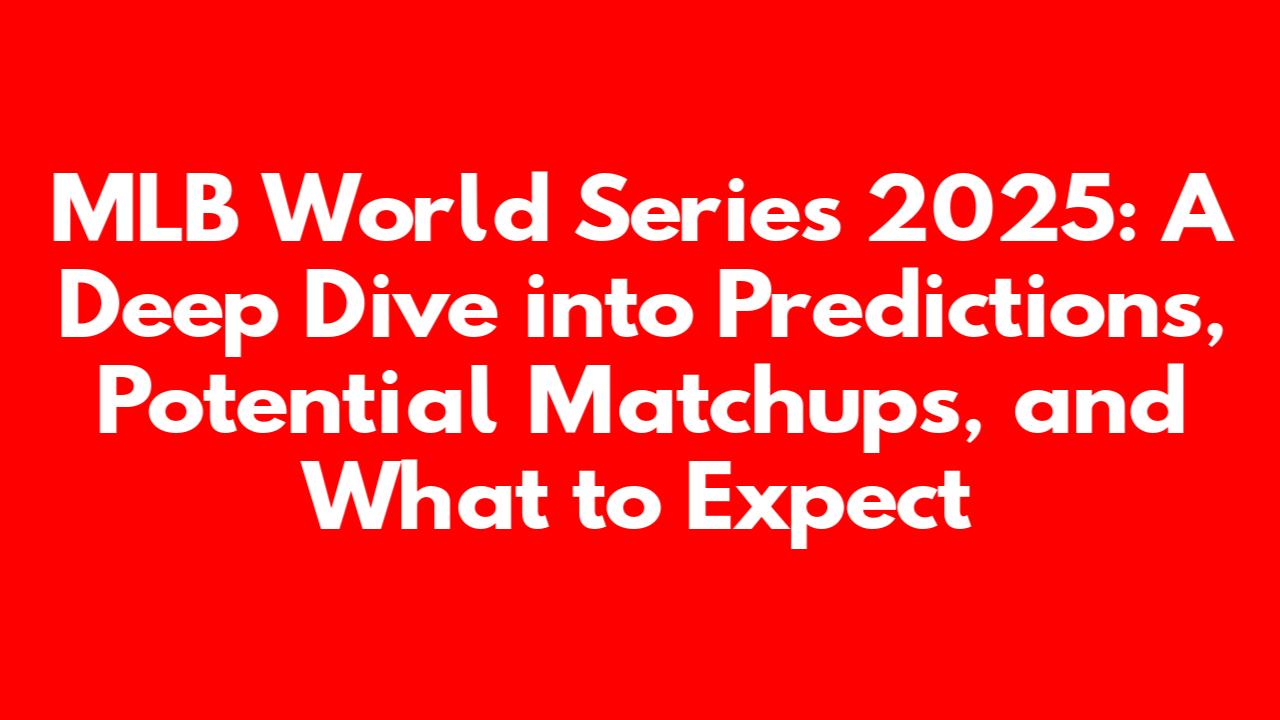 MLB World Series 2025: A Deep Dive into Predictions, Potential Matchups, and What to Expect